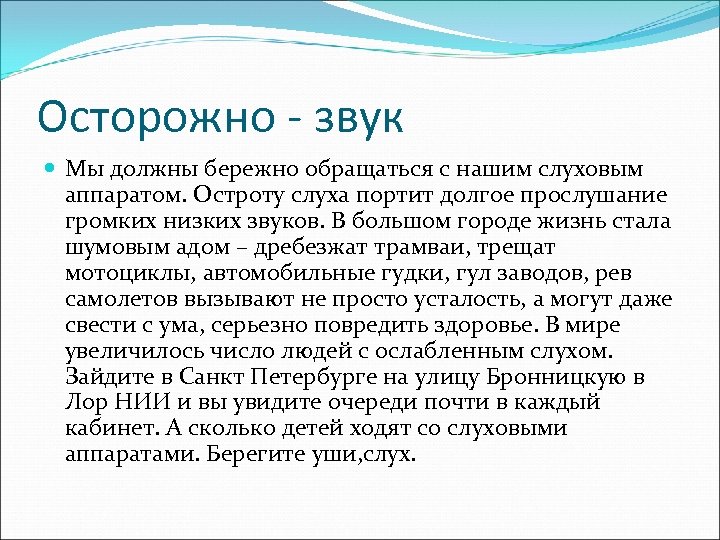 Осторожно - звук

Мы должны бережно обращаться с нашим слуховым аппаратом. Остроту слуха портит долгое прослушание громких низких звуков. В большом городе жизнь стала шумовым адом – дребезжат трамваи, трещат мотоциклы, автомобильные гудки, гул заводов, рев самолетов вызывают не просто усталость, а могут даже свести с ума, серьезно повредить здоровье. В мире увеличилось число людей с ослабленным слухом. Зайдите в Санкт Петербурге на улицу Бронницкую в Лор НИИ и вы увидите очереди почти в каждый кабинет. А сколько детей ходят со слуховыми аппаратами. Берегите уши,слух.